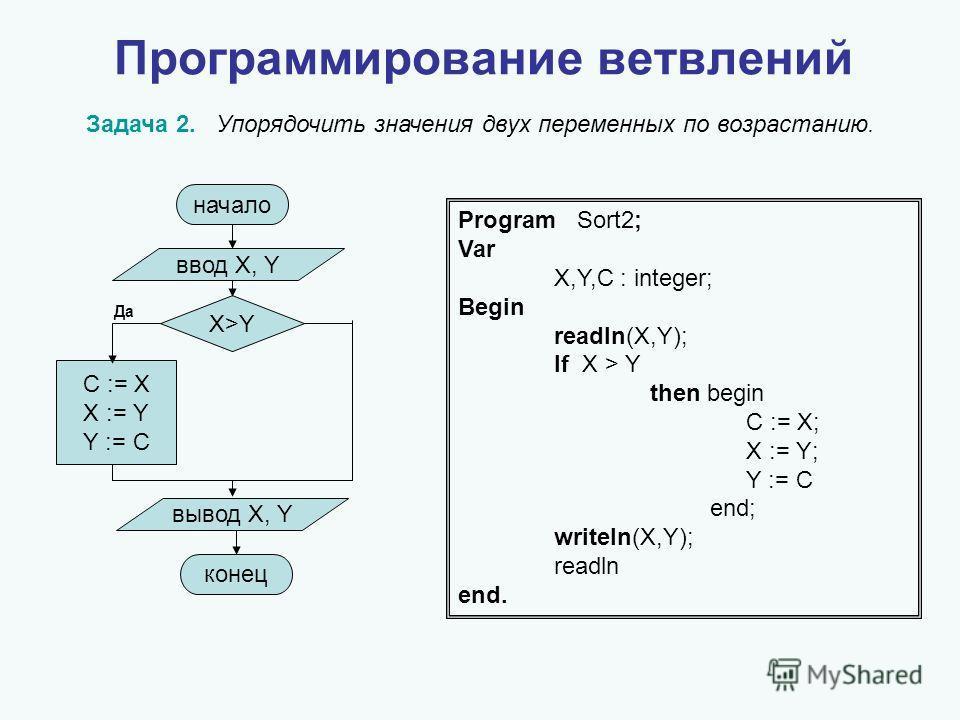 Программирование ветвлений

Задача 2. Упорядочить значения двух переменных по возрастанию.

начало

ввод X, Y

Да

X>Y

C := X
X := Y
Y := C

вывод X, Y

конец

Program Sort2;
Var
X,Y,C : integer;
Begin
readln(X,Y);
If X > Y
then begin
C := X;
X := Y;
Y := C
end;
writeln(X,Y);
readln
end.

MyShared